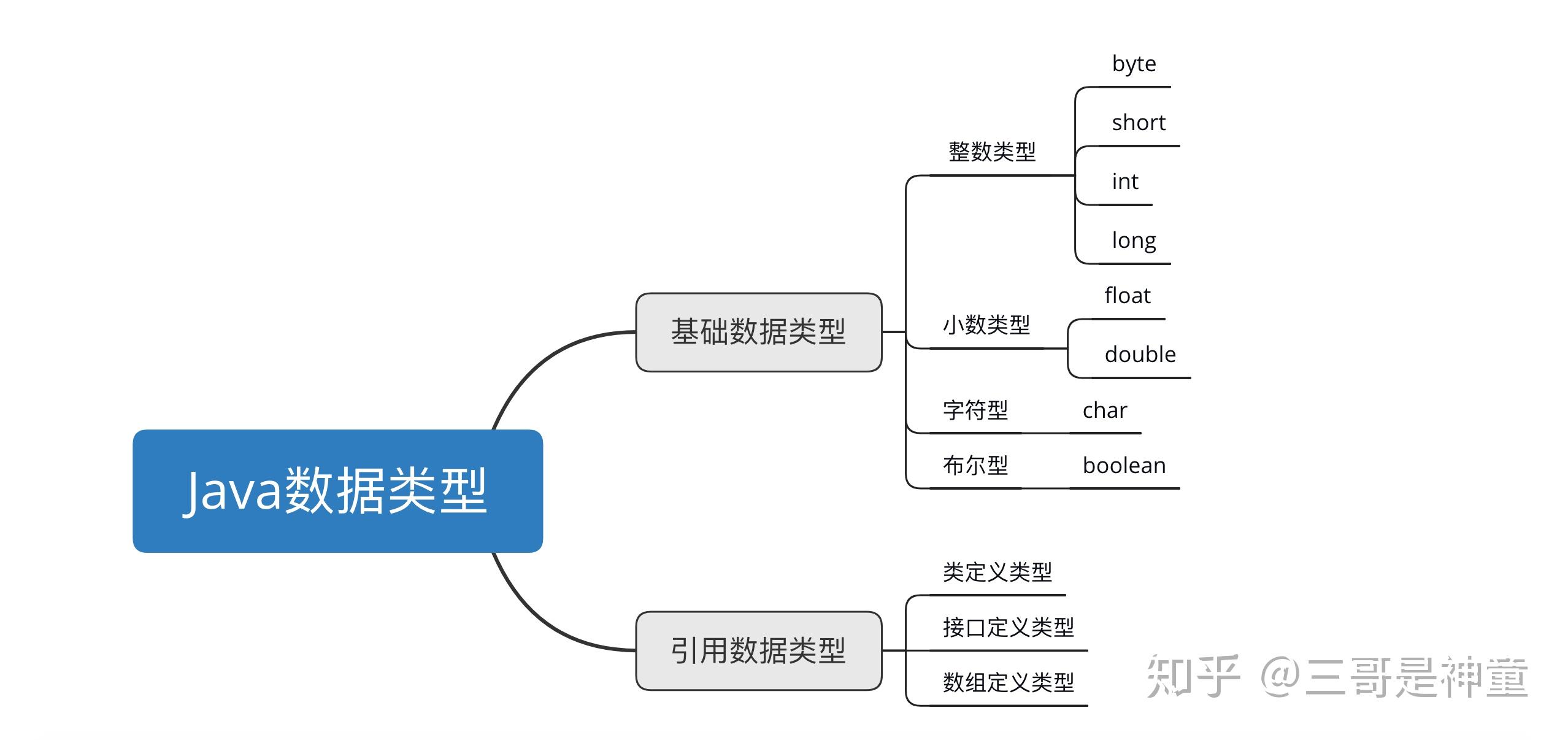 Java数据类型

基础数据类型

整数类型
byte
short
int
long

小数类型
float
double

字符型
char

布尔型
boolean

引用数据类型

类定义类型
接口定义类型
数组定义类型

知乎 @三哥是神童